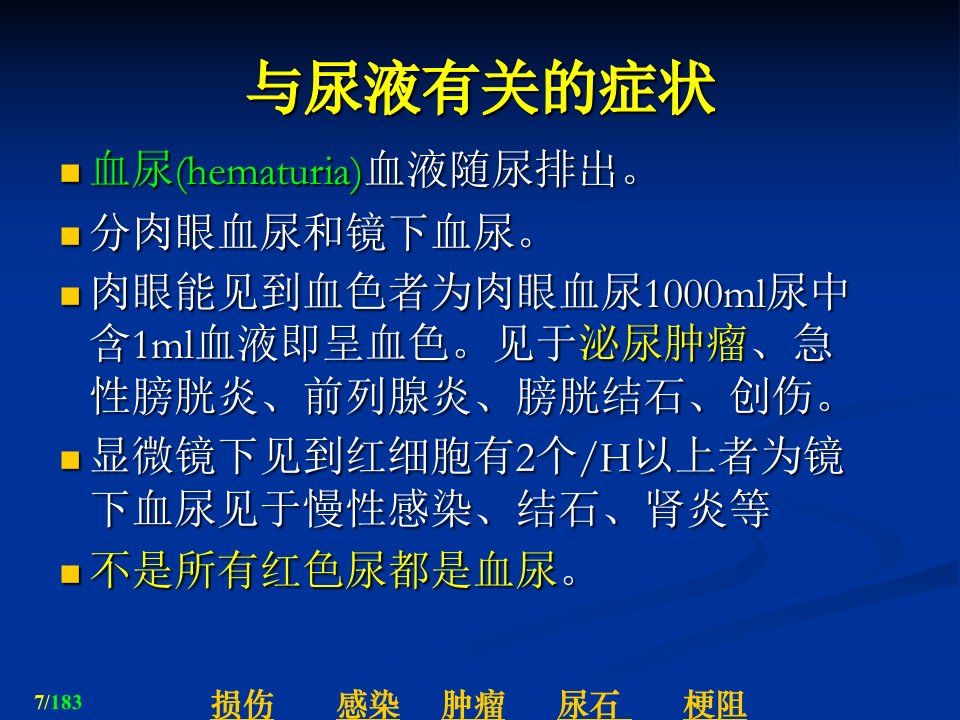 与尿液有关的症状

• 血尿(hematuria)血液随尿排出。

• 分肉眼血尿和镜下血尿。

• 肉眼能见到血色者为肉眼血尿1000ml尿中含1ml血液即呈血色。见于泌尿肿瘤、急性膀胱炎、前列腺炎、膀胱结石、创伤。

• 显微镜下见到红细胞有2个/H以上者为镜下血尿见于慢性感染、结石、肾炎等

• 不是所有红色尿都是血尿。

7/183

损伤 感染 肿瘤 尿石 梗阻